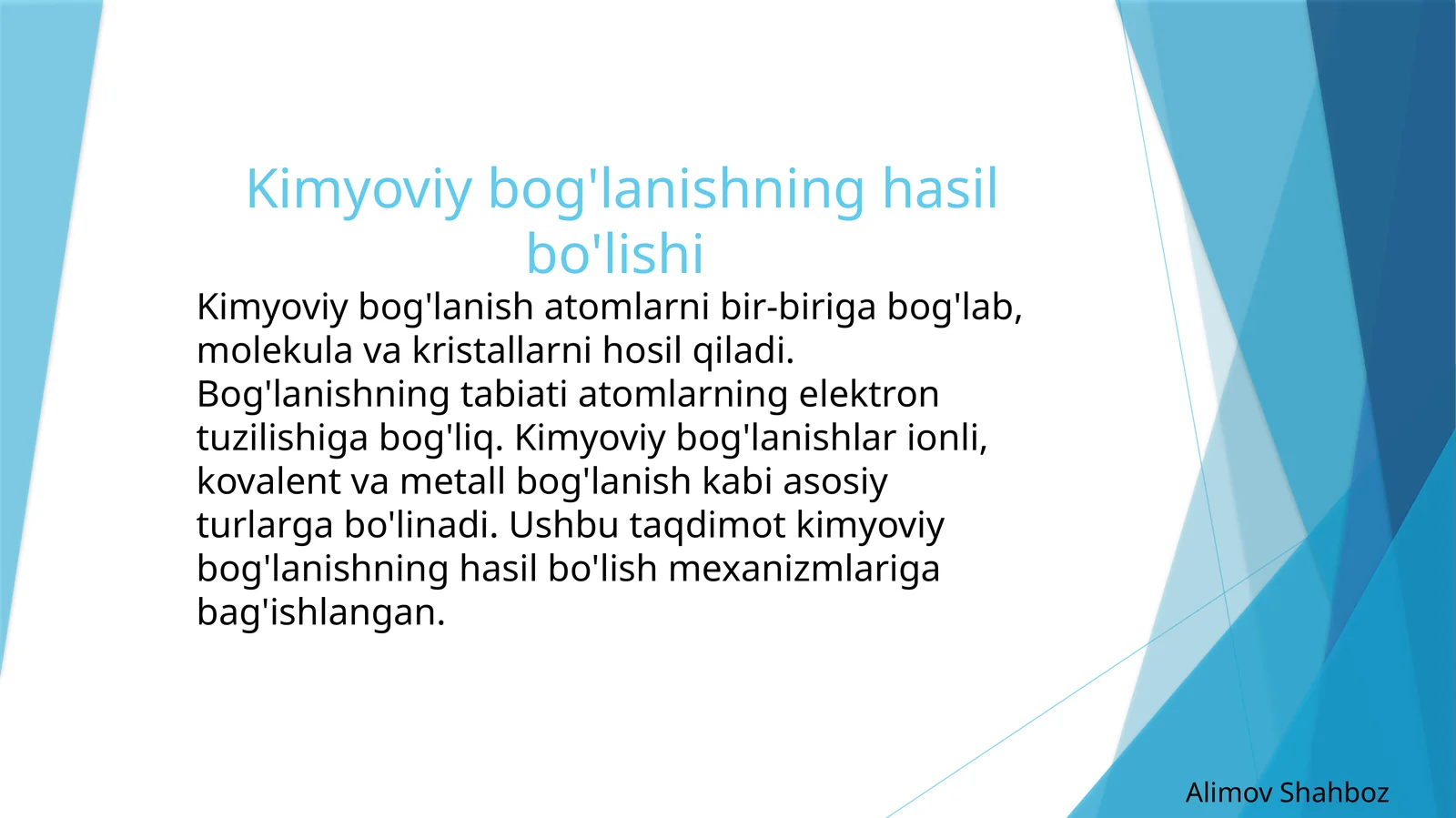 Kimyoviy bog'lanishning hasil bo'lishi

Kimyoviy bog'lanish atomlarni bir-biriga bog'lab, molekula va kristallarni hosil qiladi. Bog'lanishning tabiati atomlarning elektron tuzilishiga bog'liq. Kimyoviy bog'lanishlar ionli, kovalent va metall bog'lanish kabi asosiy turlarga bo'linadi. Ushbu taqdimot kimyoviy bog'lanishning hasil bo'lish mexanizmlariga bag'ishlangan.

Alimov Shahboz